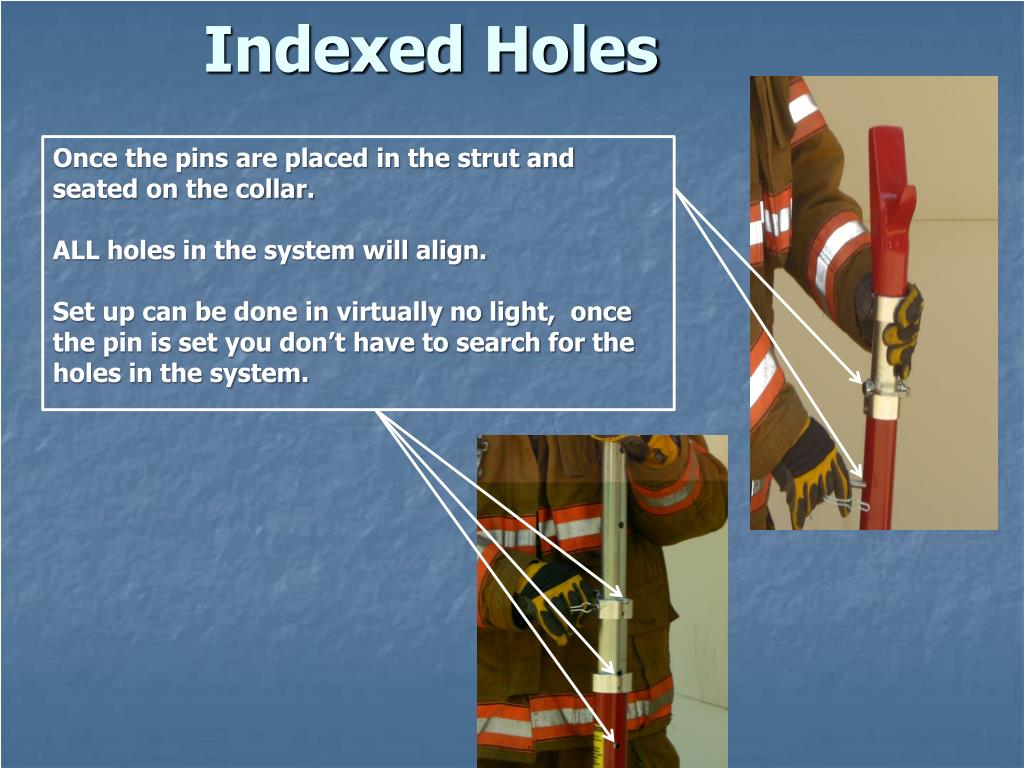 Indexed Holes

Once the pins are placed in the strut and seated on the collar.

ALL holes in the system will align.

Set up can be done in virtually no light, once the pin is set you don’t have to search for the holes in the system.